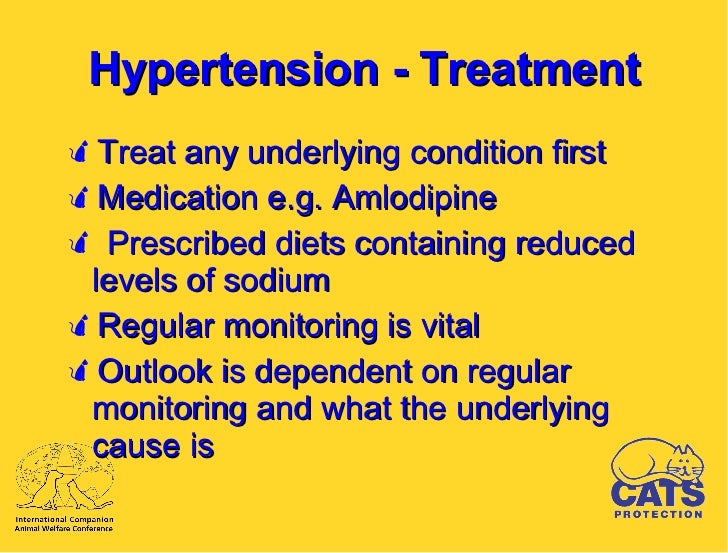 Hypertension - Treatment

Treat any underlying condition first

Medication e.g. Amlodipine

Prescribed diets containing reduced levels of sodium

Regular monitoring is vital

Outlook is dependent on regular monitoring and what the underlying cause is

International Companion Animal Welfare Conference

CATS PROTECTION